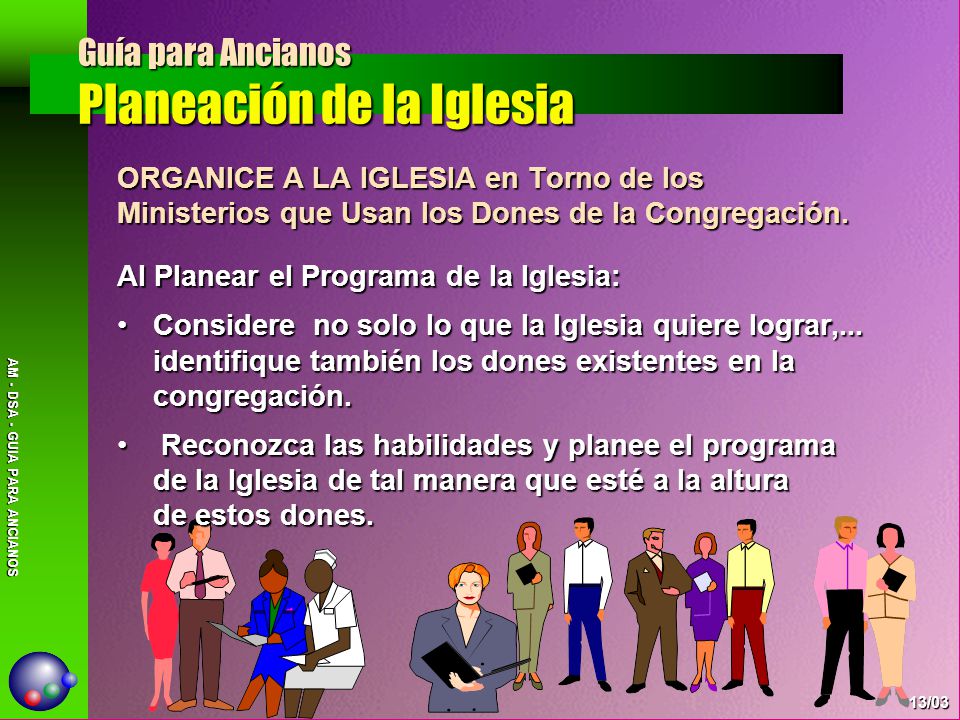 Guía para Ancianos
Planeación de la Iglesia

ORGANICE A LA IGLESIA en Torno de los Ministerios que Usan los Dones de la Congregación.

Al Planear el Programa de la Iglesia:

• Considere no solo lo que la Iglesia quiere lograr,... identifique también los dones existentes en la congregación.

• Reconozca las habilidades y planee el programa de la Iglesia de tal manera que esté a la altura de estos dones.

AM - DSA - GUIA PARA ANCIANOS

13/03